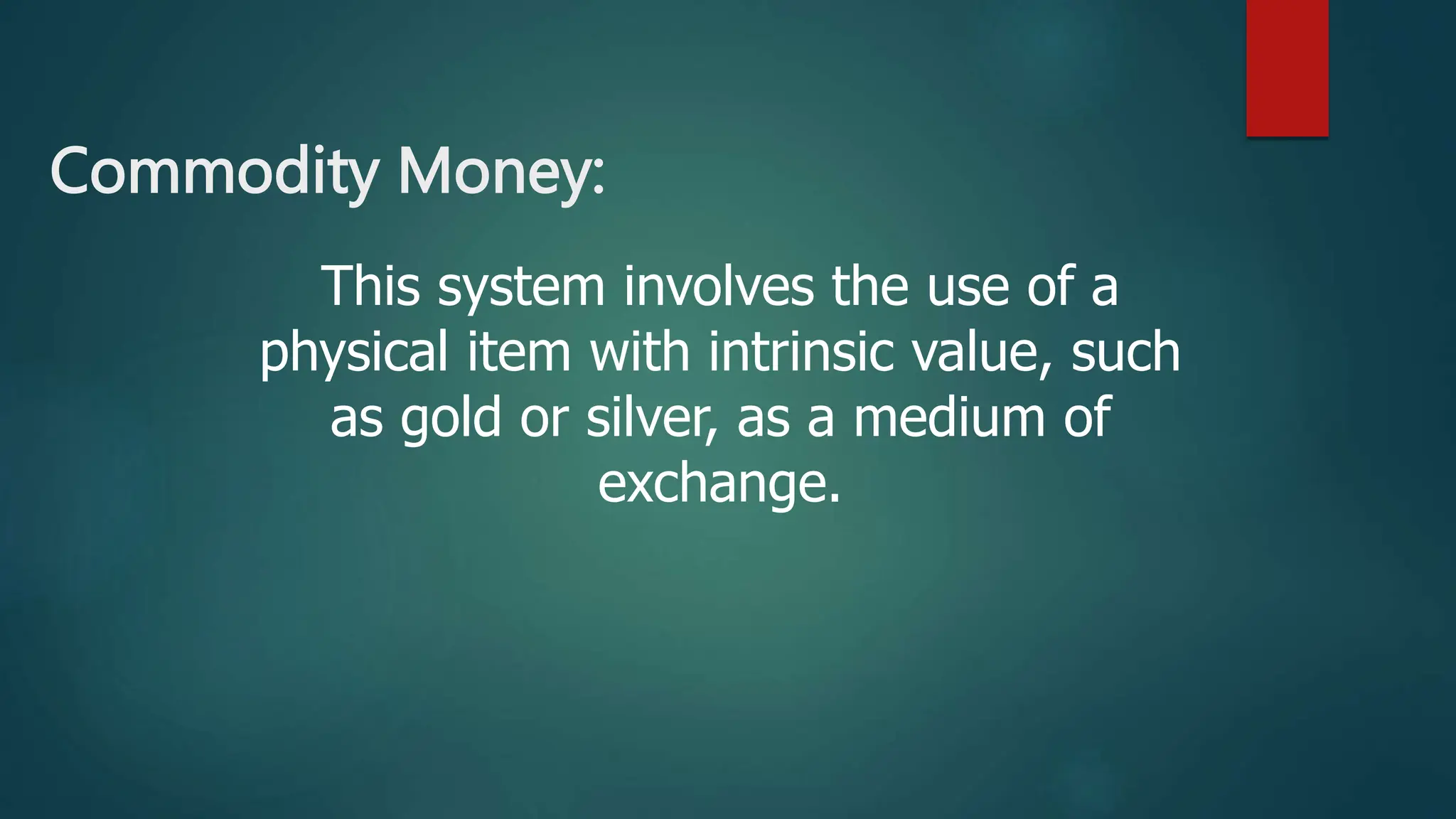 Commodity Money:

This system involves the use of a physical item with intrinsic value, such as gold or silver, as a medium of exchange.